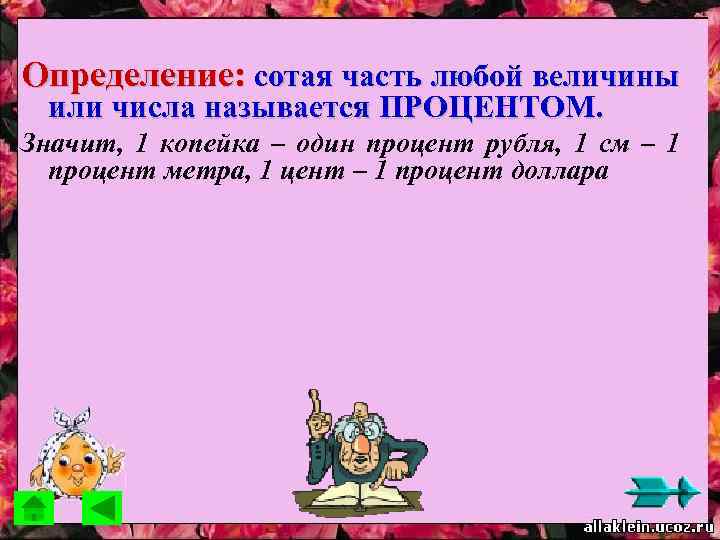 Определение: сотая часть любой величины или числа называется ПРОЦЕНТОМ.

Значит, 1 копейка – один процент рубля, 1 см – 1 процент метра, 1 цент – 1 процент доллара

allaklein.ucoz.ru